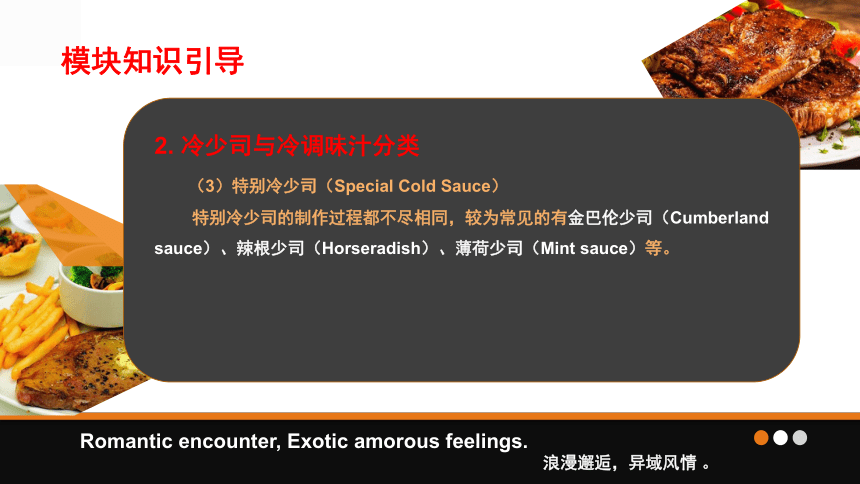 模块知识引导

2. 冷少司与冷调味汁分类

（3）特别冷少司（Special Cold Sauce）

特别冷少司的制作过程都不尽相同，较为常见的有金巴伦少司（Cumberland sauce）、辣根少司（Horseradish）、薄荷少司（Mint sauce）等。

Romantic encounter, Exotic amorous feelings.

浪漫邂逅，异域风情 。